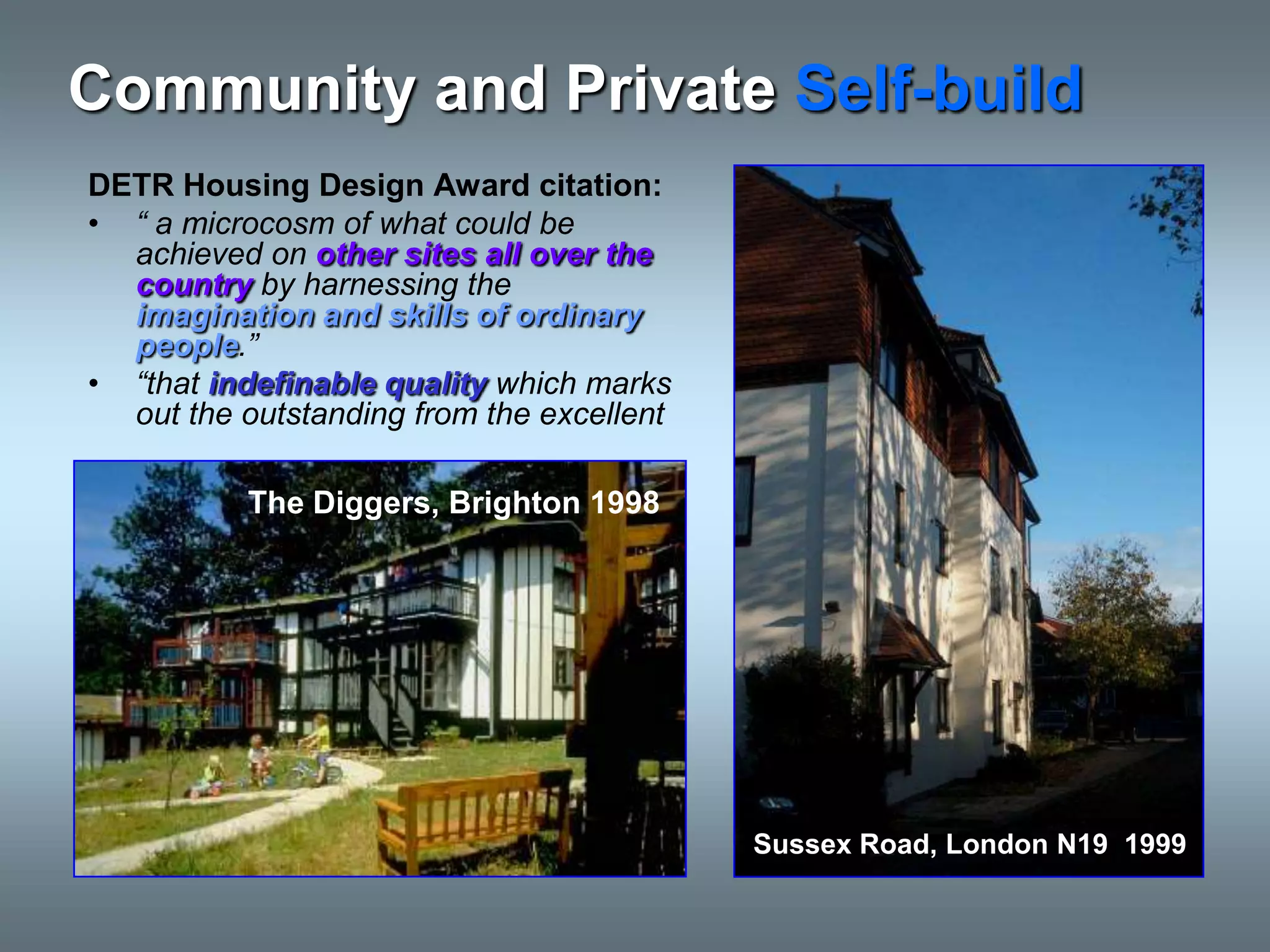 Community and Private Self-build

DETR Housing Design Award citation:

• “ a microcosm of what could be achieved on other sites all over the country by harnessing the imagination and skills of ordinary people.”
• “that indefinable quality which marks out the outstanding from the excellent

The Diggers, Brighton 1998

Sussex Road, London N19 1999